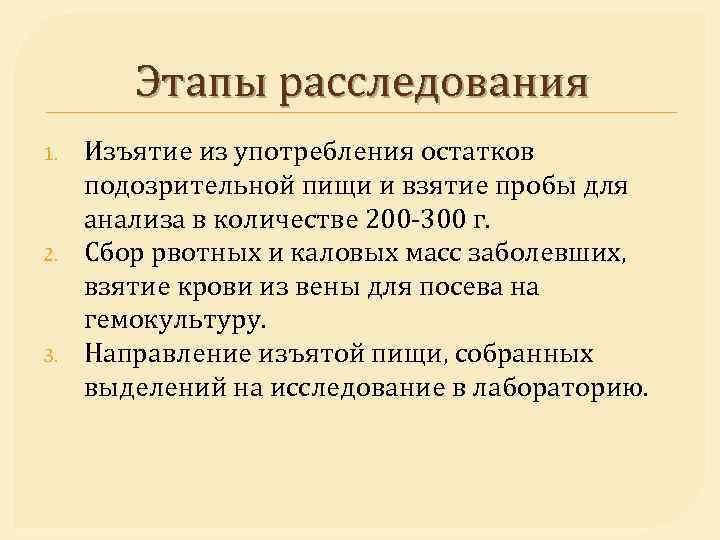 Этапы расследования

1. Изъятие из употребления остатков подозрительной пищи и взятие пробы для анализа в количестве 200-300 г.
2. Сбор рвотных и каловых масс заболевших, взятие крови из вены для посева на гемокультуру.
3. Направление изъятой пищи, собранных выделений на исследование в лабораторию.